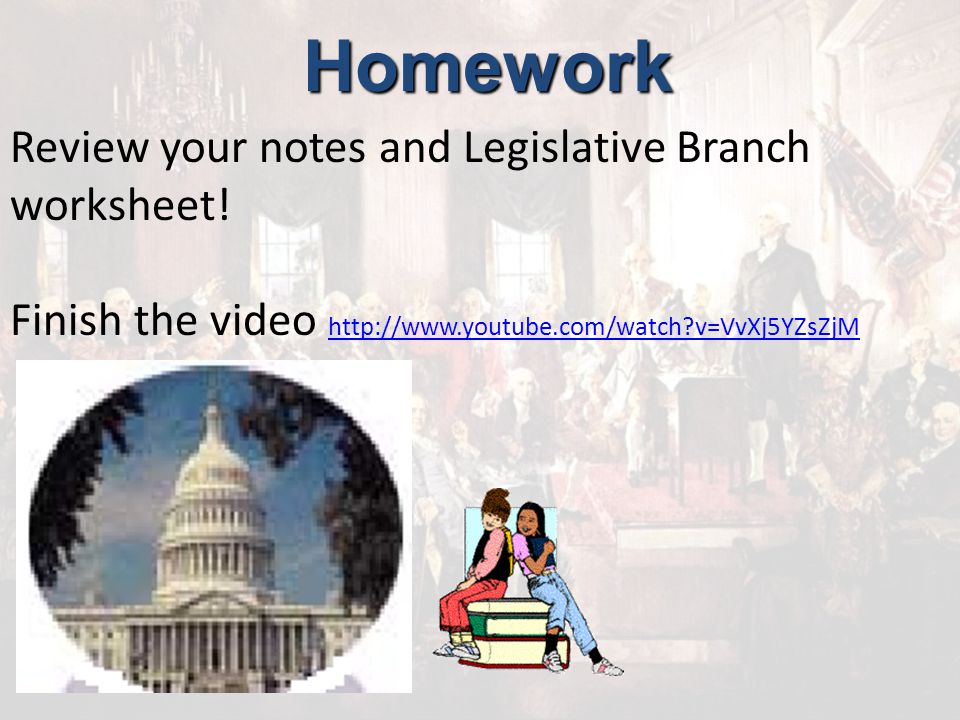 Homework

Review your notes and Legislative Branch worksheet!

Finish the video http://www.youtube.com/watch?v=VvXj5YZsZjM